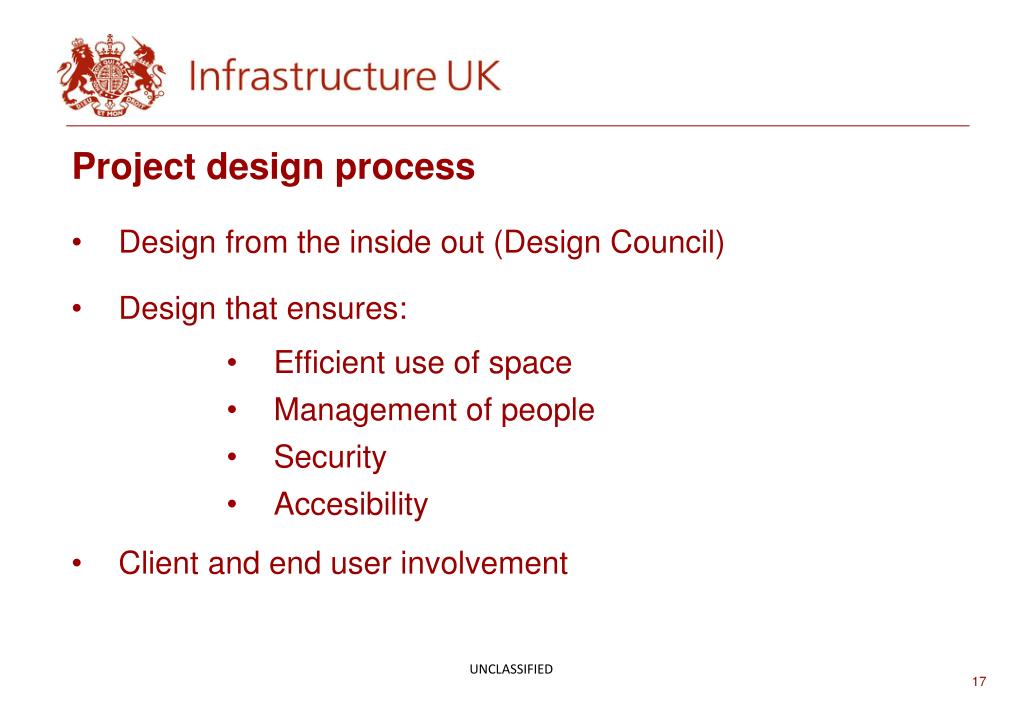 Infrastructure UK

Project design process

• Design from the inside out (Design Council)

• Design that ensures:

• Efficient use of space
• Management of people
• Security
• Accesibility

• Client and end user involvement

UNCLASSIFIED

17